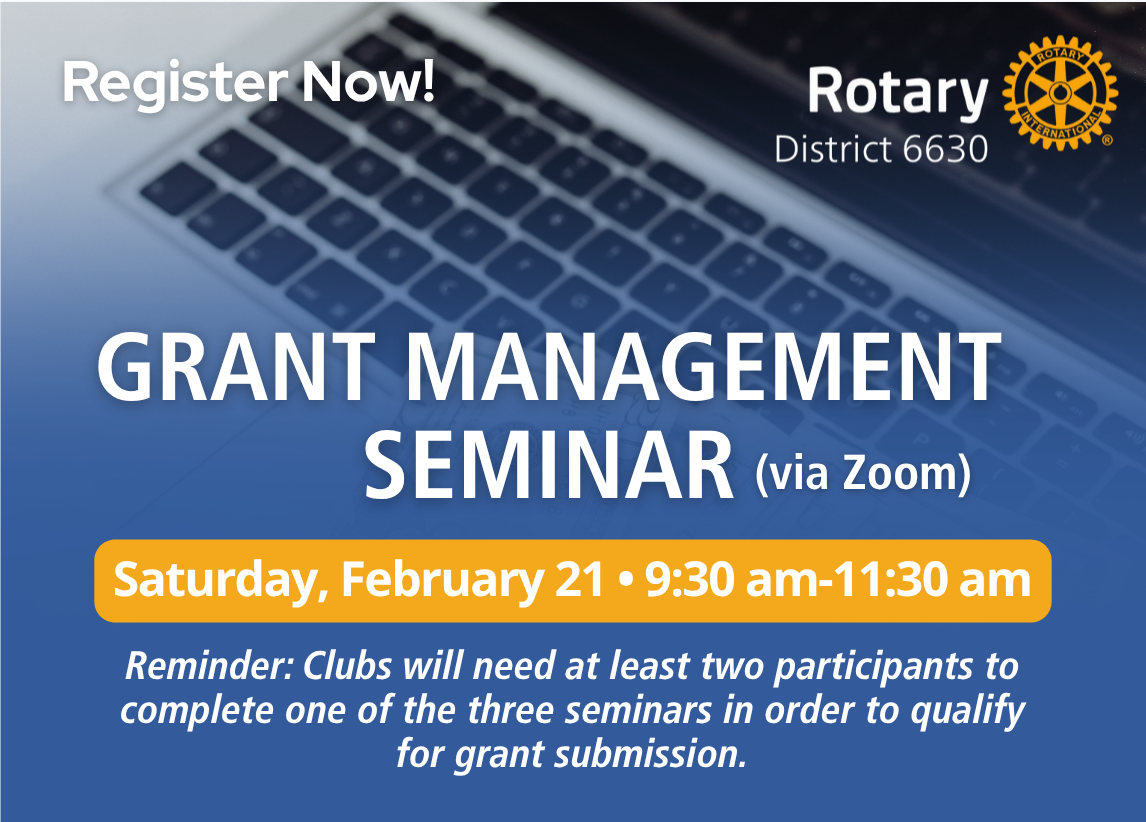 Register Now!

Rotary
District 6630

ROTARY INTERNATIONAL ®

GRANT MANAGEMENT SEMINAR (via Zoom)

Saturday, February 21 • 9:30 am-11:30 am

Reminder: Clubs will need at least two participants to complete one of the three seminars in order to qualify for grant submission.